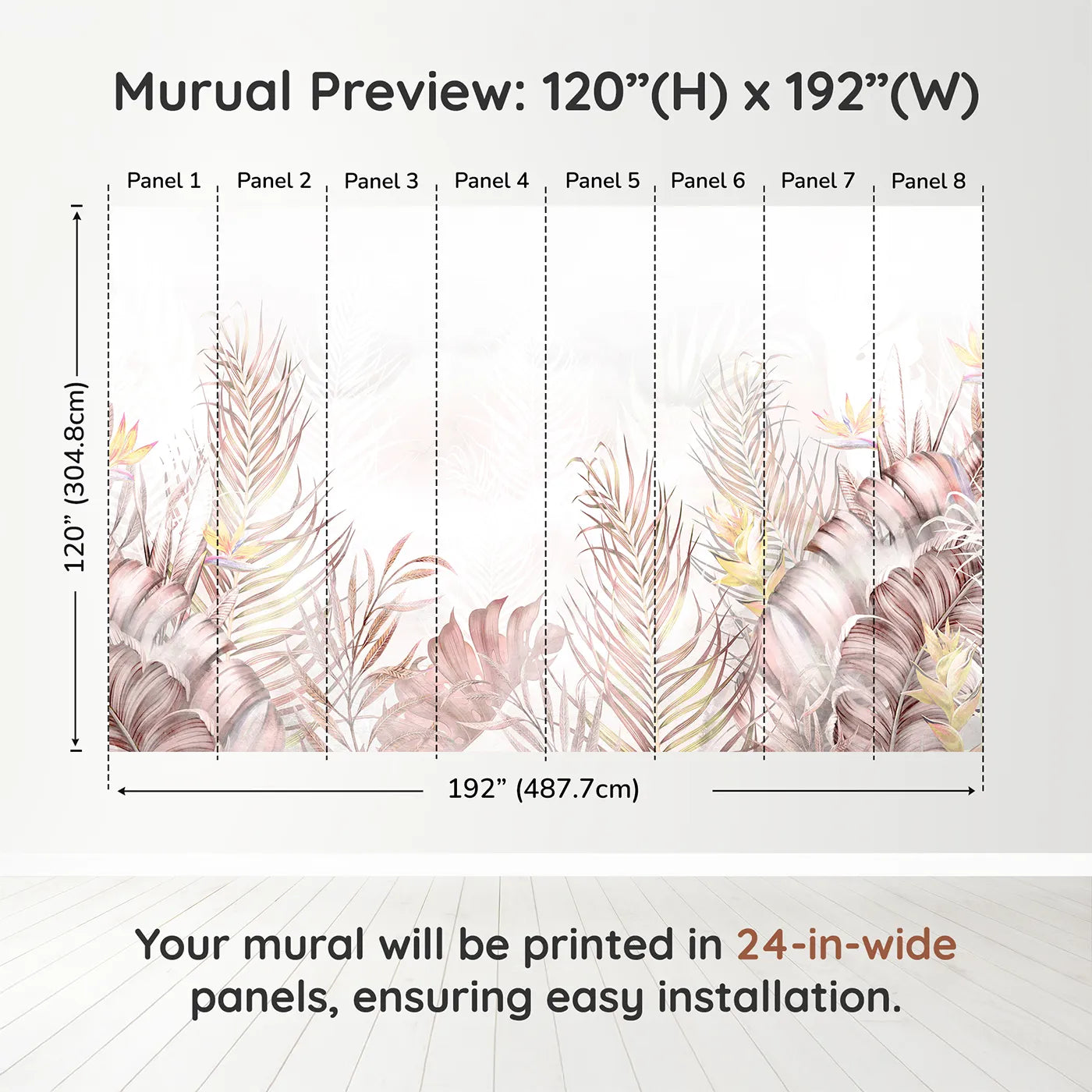 Murual Preview: 120”(H) x 192”(W)

Panel 1 Panel 2 Panel 3 Panel 4 Panel 5 Panel 6 Panel 7 Panel 8

120” (304.8cm)

192” (487.7cm)

Your mural will be printed in 24-in-wide panels, ensuring easy installation.